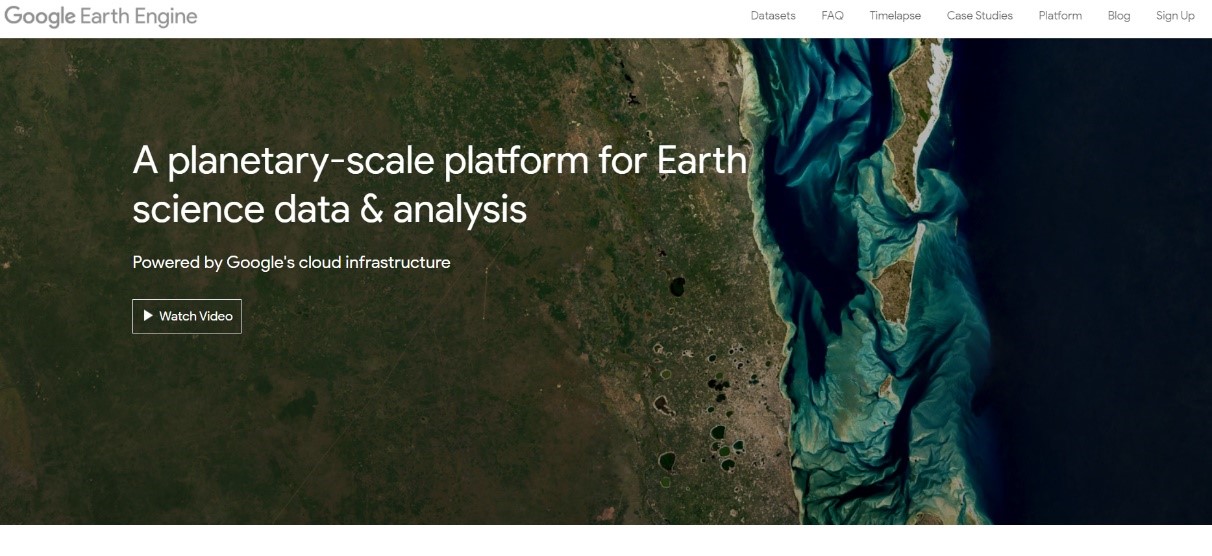 Google Earth Engine

Datasets FAQ Timelapse Case Studies Platform Blog Sign Up

A planetary-scale platform for Earth science data & analysis

Powered by Google's cloud infrastructure

Watch Video